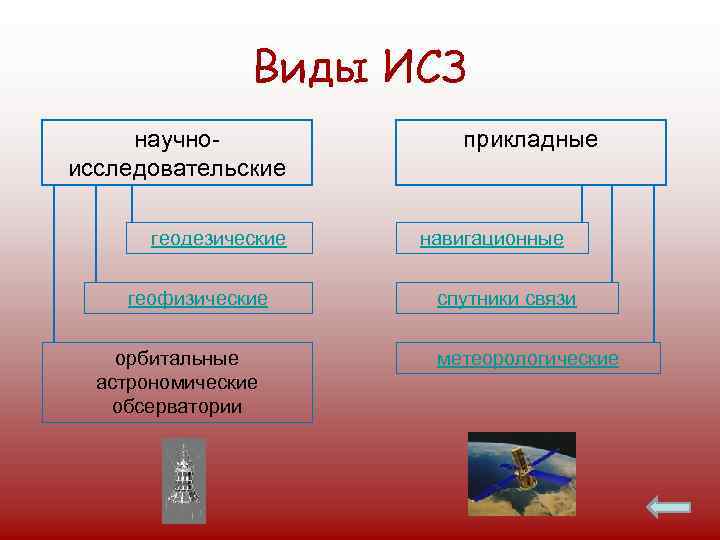 Виды ИСЗ

научно-исследовательские

геодезические

геофизические

орбитальные астрономические обсерватории

прикладные

навигационные

спутники связи

метеорологические